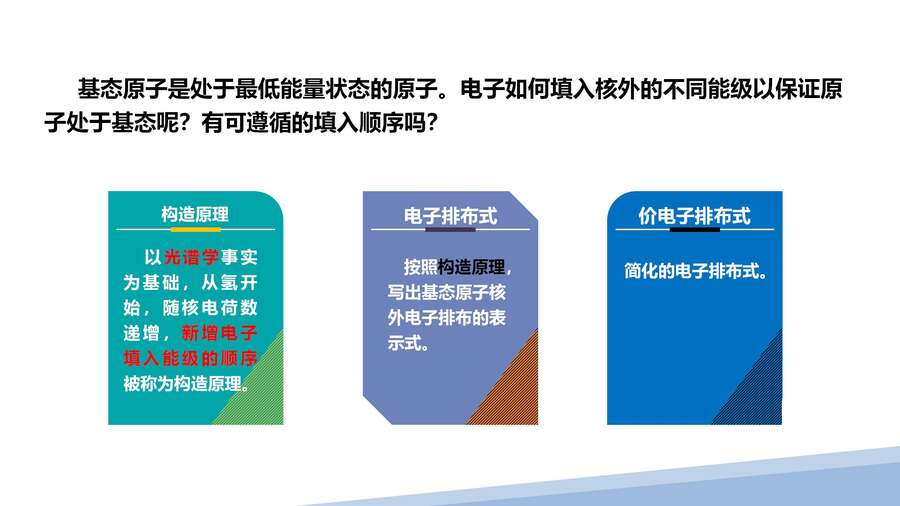 基态原子是处于最低能量状态的原子。电子如何填入核外的不同能级以保证原子处于基态呢？有可遵循的填入顺序吗？

构造原理

以光谱学事实为基础，从氢开始，随核电荷数递增，新增电子填入能级的顺序被称为构造原理。

电子排布式

按照构造原理，写出基态原子核外电子排布的表示式。

价电子排布式

简化的电子排布式。